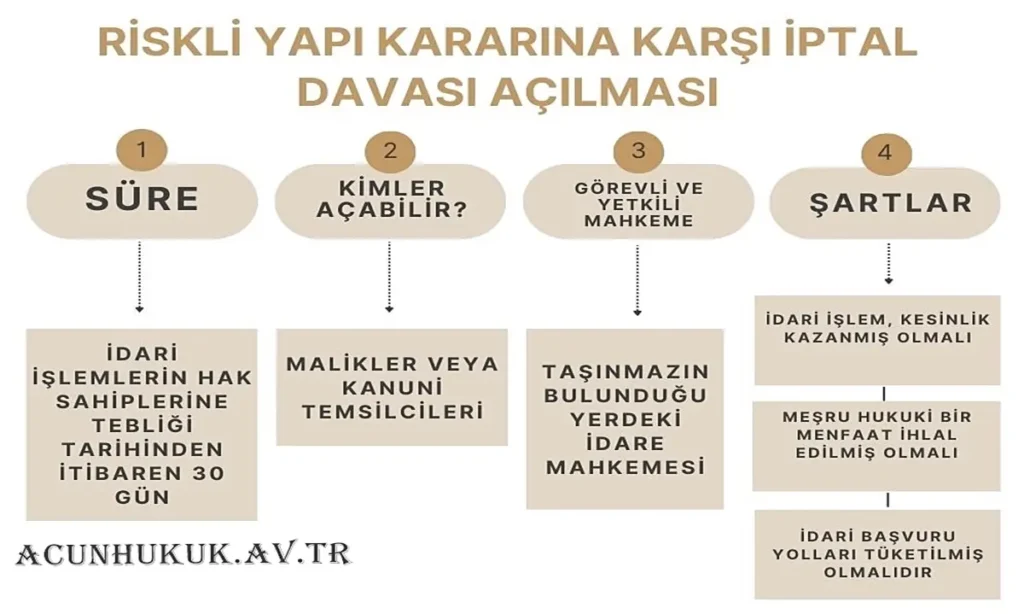 RİSKLİ YAPI KARARINA KARŞI İPTAL DAVASI AÇILMASI

1
SÜRE

İDARİ İŞLEMLERİN HAK SAHİPLERİNE TEBLİĞİ TARİHİNDEN İTİBAREN 30 GÜN

2
KİMLER AÇABİLİR?

MALİKLER VEYA KANUNİ TEMSİLCİLERİ

3
GÖREVLİ VE YETKİLİ MAHKEME

TAŞINMAZIN BULUNDUĞU YERDEKİ İDARE MAHKEMESİ

4
ŞARTLAR

İDARİ İŞLEM, KESİNLİK KAZANMIŞ OLMALI

MEŞRU HUKUKİ BİR MENFAAT İHLAL EDİLMİŞ OLMALI

İDARİ BAŞVURU YOLLARI TÜKETİLMİŞ OLMALIDIR

ACUNHUKUK.AV.TR